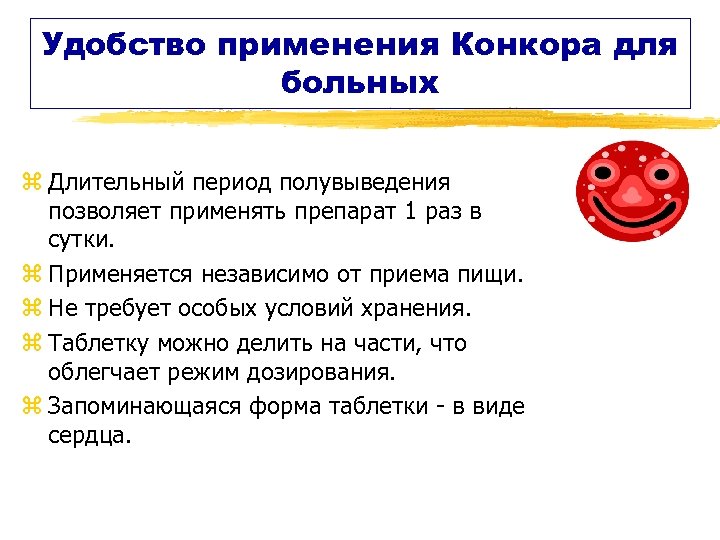 Удобство применения Конкора для больных

⌘ Длительный период полувыведения позволяет применять препарат 1 раз в сутки.
⌘ Применяется независимо от приема пищи.
⌘ Не требует особых условий хранения.
⌘ Таблетку можно делить на части, что облегчает режим дозирования.
⌘ Запоминающаяся форма таблетки - в виде сердца.